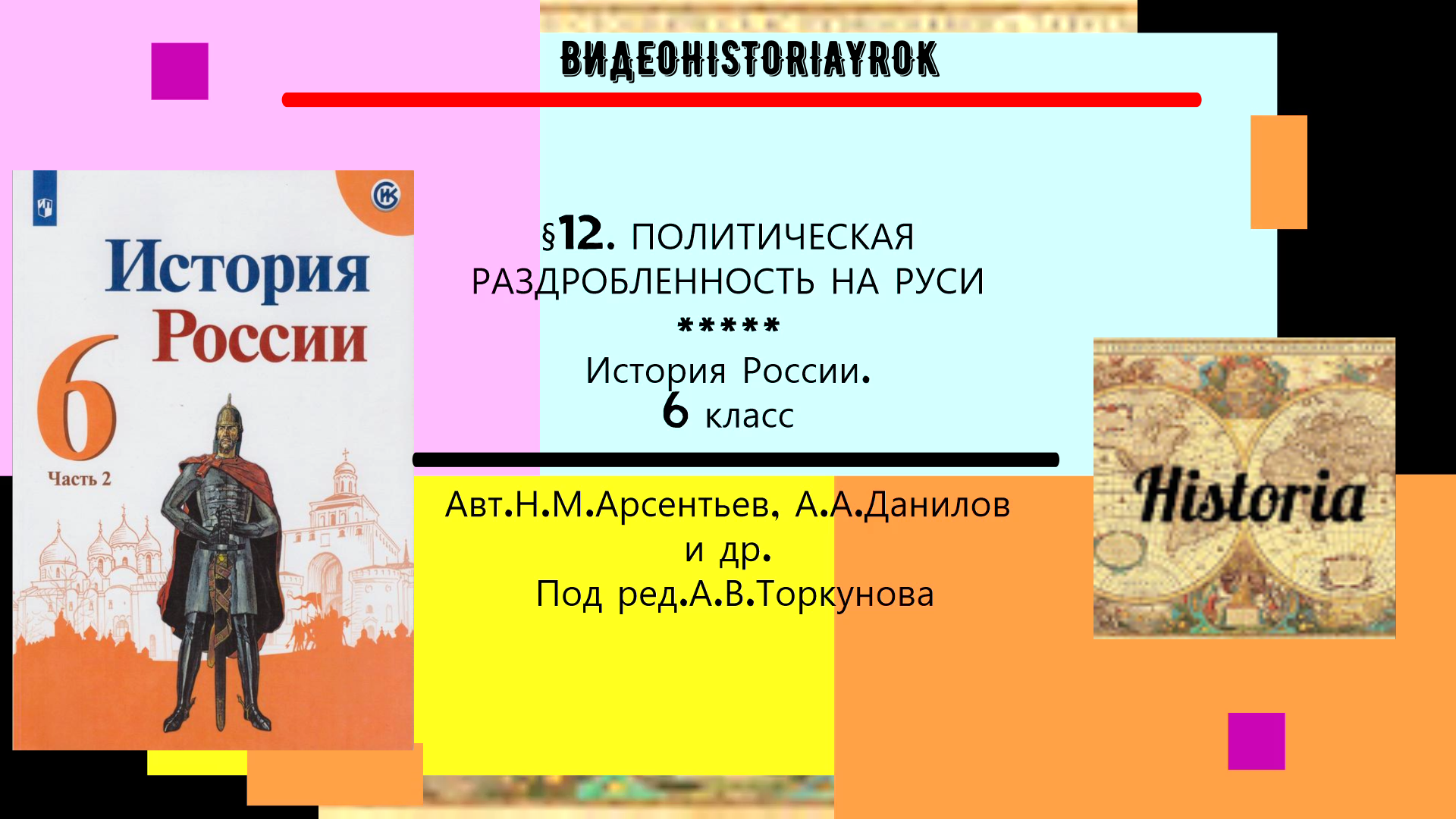 ВИДЕОHISTORIAYROK

История России 6 Часть 2

§12. ПОЛИТИЧЕСКАЯ РАЗДРОБЛЕННОСТЬ НА РУСИ
*****
История России.
6 класс

Авт.Н.М.Арсентьев, А.А.Данилов и др.
Под ред.А.В.Торкунова

Historia